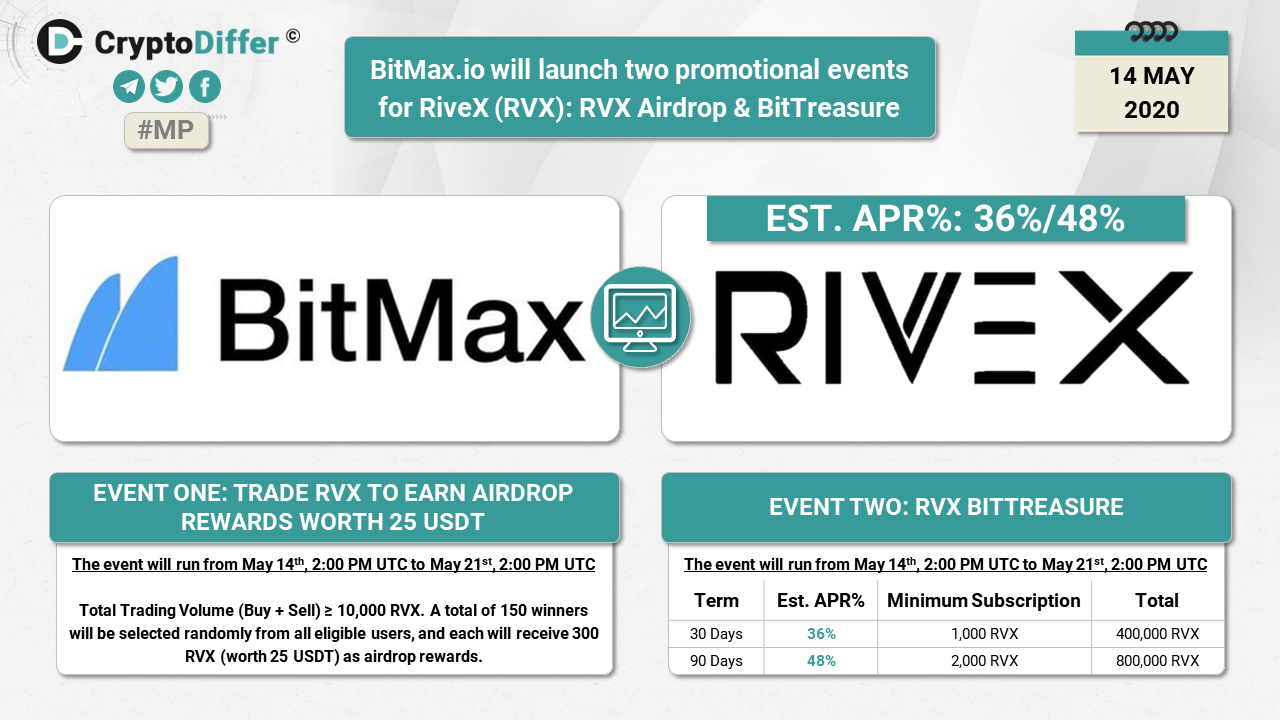 CryptoDiffer ©

#MP

BitMax.io will launch two promotional events for RiveX (RVX): RVX Airdrop & BitTreasure

14 MAY 2020

BitMax

EST. APR%: 36%/48%

RIVEX

EVENT ONE: TRADE RVX TO EARN AIRDROP REWARDS WORTH 25 USDT

The event will run from May 14$^{th}$, 2:00 PM UTC to May 21$^{st}$, 2:00 PM UTC

Total Trading Volume (Buy + Sell) ≥ 10,000 RVX. A total of 150 winners will be selected randomly from all eligible users, and each will receive 300 RVX (worth 25 USDT) as airdrop rewards.

EVENT TWO: RVX BITTREASURE

The event will run from May 14$^{th}$, 2:00 PM UTC to May 21$^{st}$, 2:00 PM UTC

| Term | Est. APR% | Minimum Subscription | Total |
|---|---|---|---|
| 30 Days | 36% | 1,000 RVX | 400,000 RVX |
| 90 Days | 48% | 2,000 RVX | 800,000 RVX |